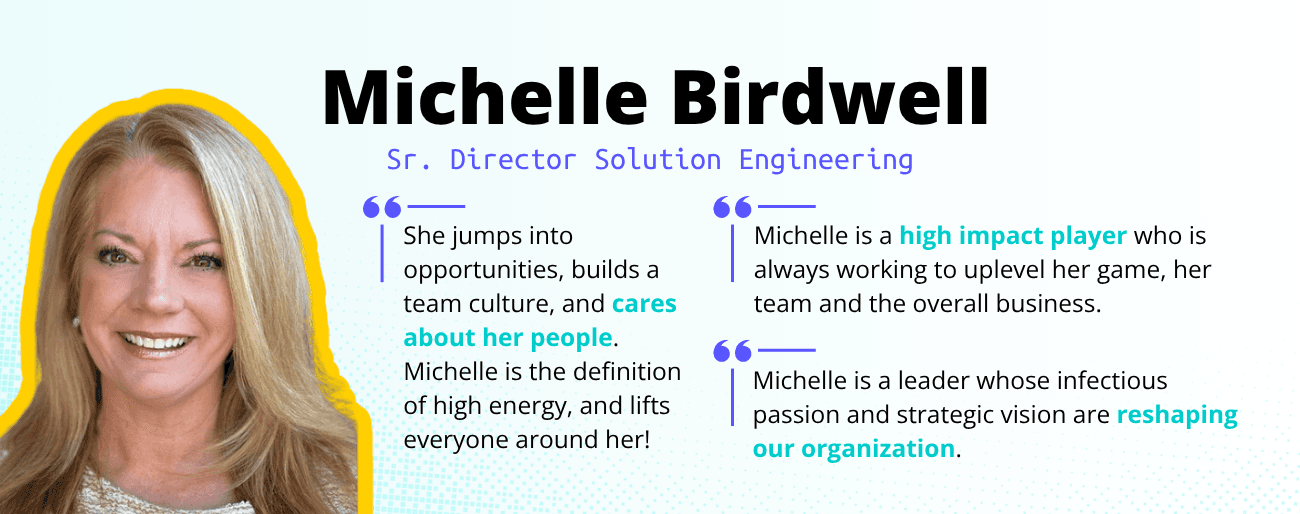 Michelle Birdwell

Sr. Director Solution Engineering

She jumps into opportunities, builds a team culture, and cares about her people. Michelle is the definition of high energy, and lifts everyone around her!

Michelle is a high impact player who is always working to uplevel her game, her team and the overall business.

Michelle is a leader whose infectious passion and strategic vision are reshaping our organization.